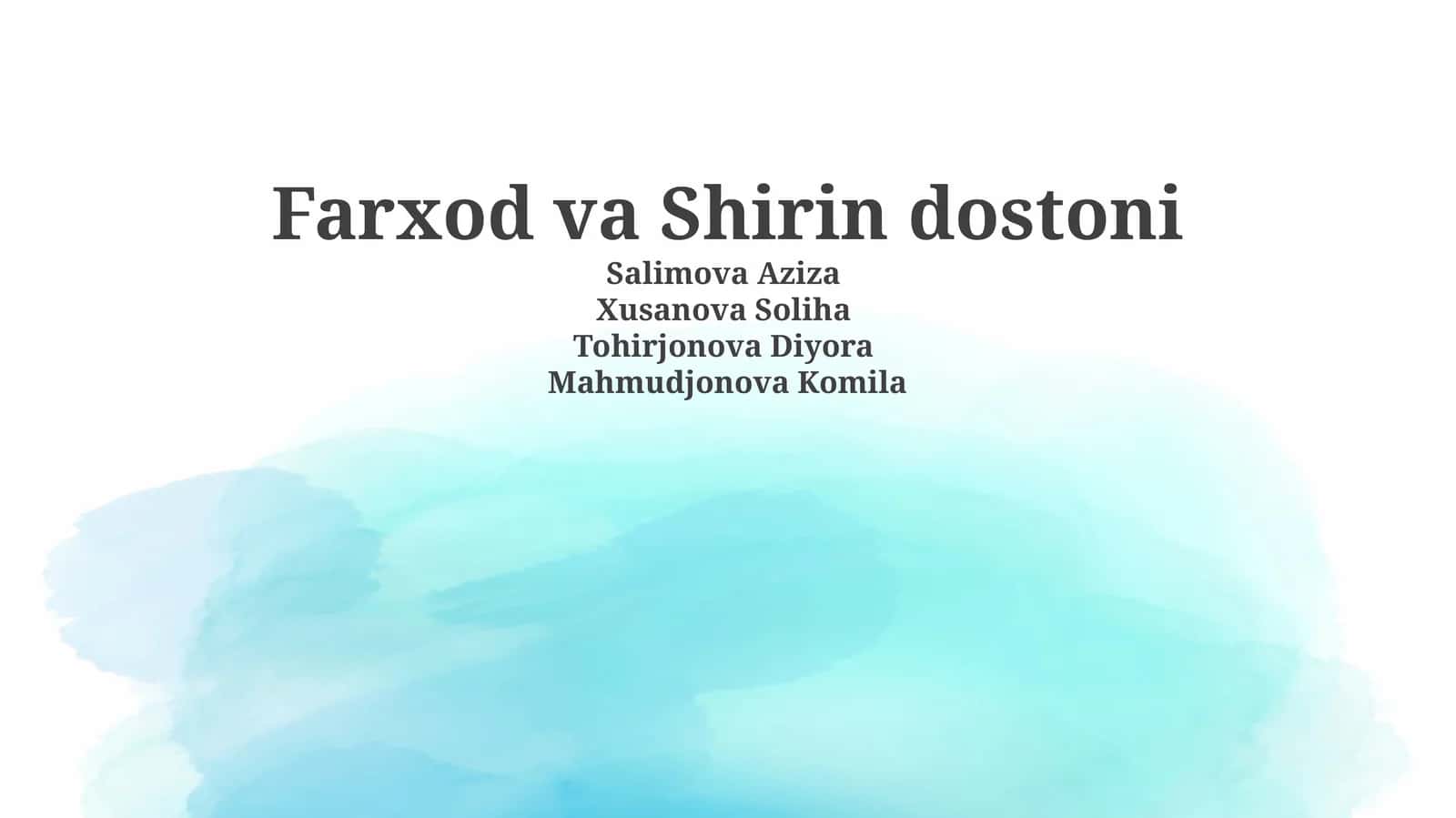 Farxod va Shirin dostoni

Salimova Aziza
Xusanova Soliha
Tohirjonova Diyora
Mahmudjonova Komila